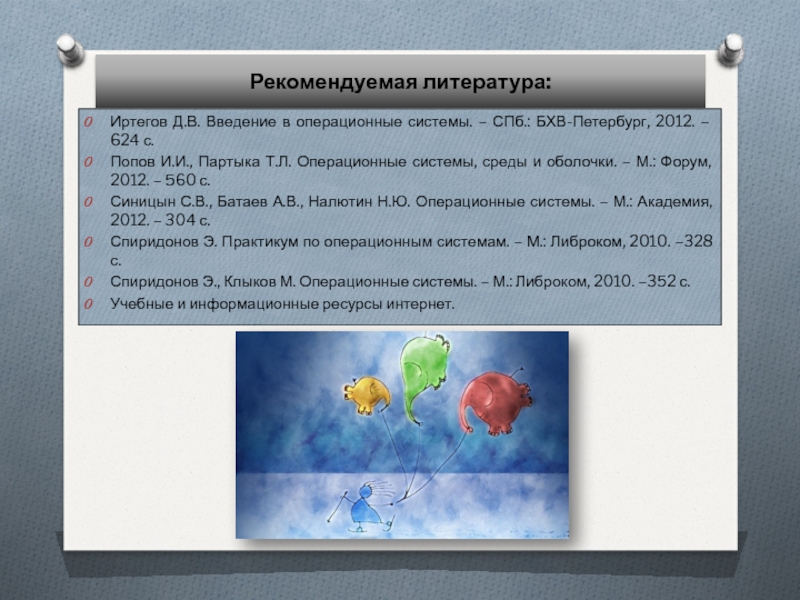 Рекомендуемая литература:

Иртегов Д.В. Введение в операционные системы. – СПб.: БХВ-Петербург, 2012. – 624 с.

Попов И.И., Партыка Т.Л. Операционные системы, среды и оболочки. – М.: Форум, 2012. – 560 с.

Синицын С.В., Батаев А.В., Налютин Н.Ю. Операционные системы. – М.: Академия, 2012. – 304 с.

Спиридонов Э. Практикум по операционным системам. – М.: Либроком, 2010. –328 с.

Спиридонов Э., Клыков М. Операционные системы. – М.: Либроком, 2010. –352 с.

Учебные и информационные ресурсы интернет.